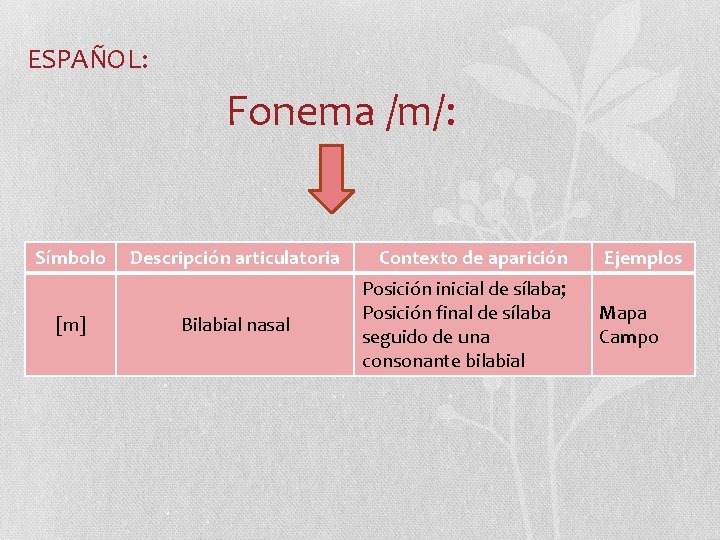 ESPAÑOL:

Fonema /m/:

| Símbolo | Descripción articulatoria | Contexto de aparición | Ejemplos |
|---|---|---|---|
| [m] | Bilabial nasal | Posición inicial de sílaba; Posición final de sílaba seguido de una consonante bilabial | Mapa Campo |